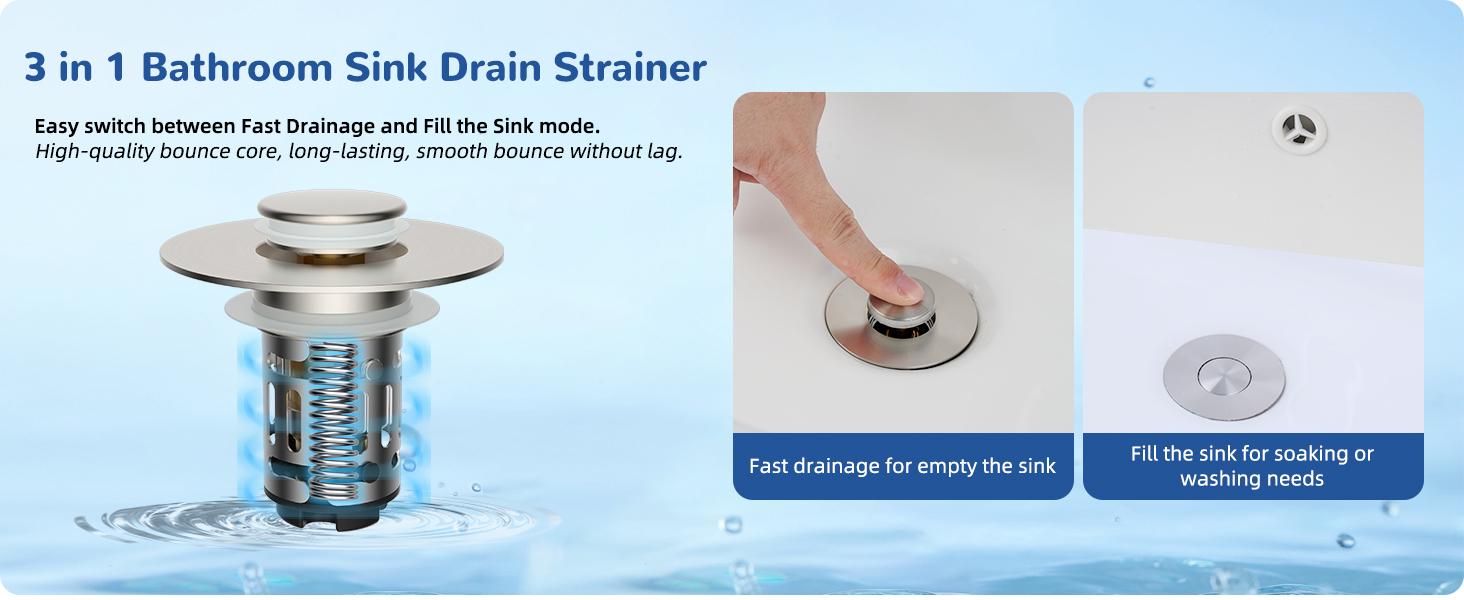 3 in 1 Bathroom Sink Drain Strainer

Easy switch between Fast Drainage and Fill the Sink mode.
High-quality bounce core, long-lasting, smooth bounce without lag.

Fast drainage for empty the sink

Fill the sink for soaking or washing needs